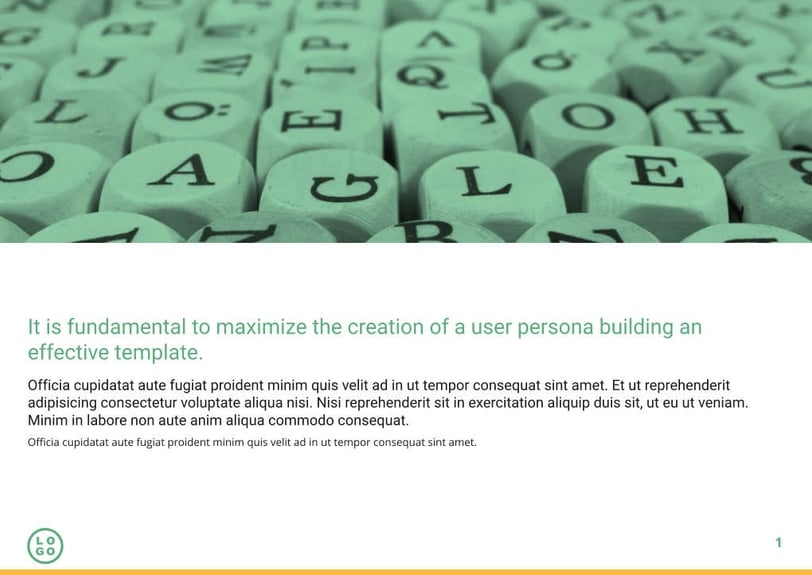 It is fundamental to maximize the creation of a user persona building an effective template.

Officia cupidatat aute fugiat proident minim quis velit ad in ut tempor consequat sint amet. Et ut reprehenderit adipisicing consectetur voluptate aliqua nisi. Nisi reprehenderit sit in exercitation aliquip duis sit, ut eu ut veniam. Minim in labore non aute anim aliqua commodo consequat.

Officia cupidatat aute fugiat proident minim quis velit ad in ut tempor consequat sint amet.

LO
GO

1